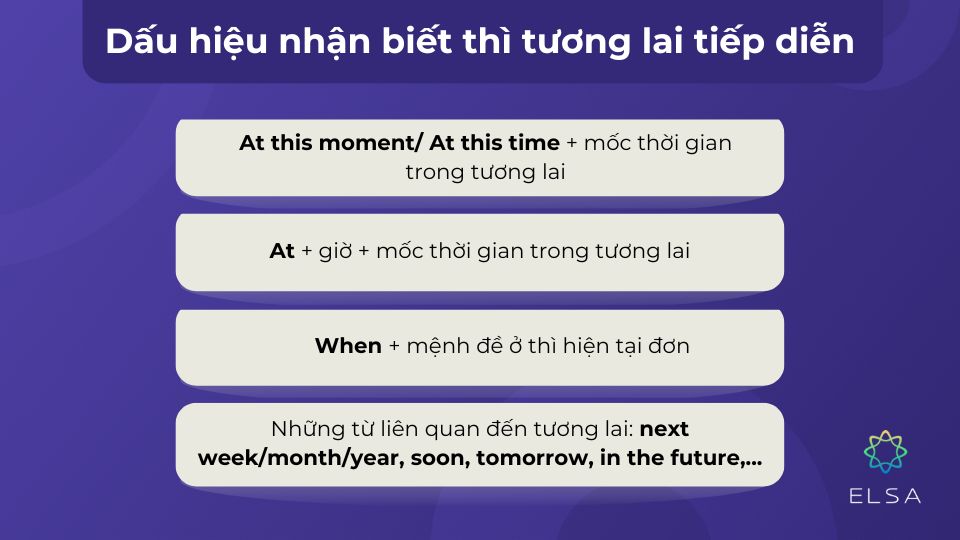 Dấu hiệu nhận biết thì tương lai tiếp diễn

At this moment/ At this time + mốc thời gian trong tương lai

At + giờ + mốc thời gian trong tương lai

When + mệnh đề ở thì hiện tại đơn

Những từ liên quan đến tương lai: next week/month/year, soon, tomorrow, in the future,...

ELSA